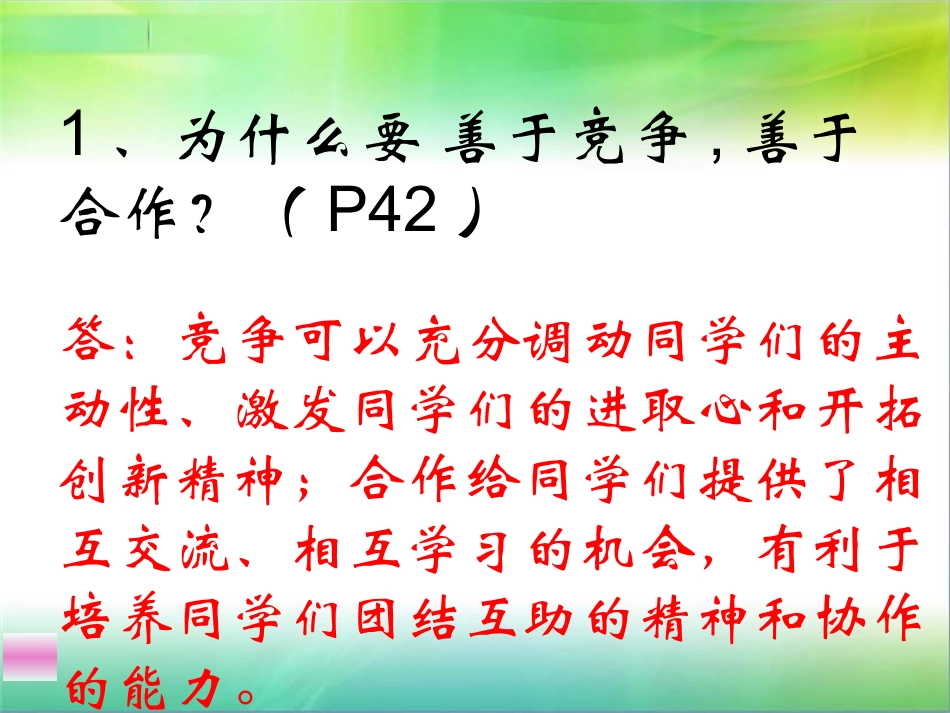 1、为什么要善于竞争，善于合作？（P42）

答：竞争可以充分调动同学们的主动性、激发同学们的进取心和开拓创新精神；合作给同学们提供了相互交流、相互学习的机会，有利于培养同学们团结互助的精神和协作的能力。